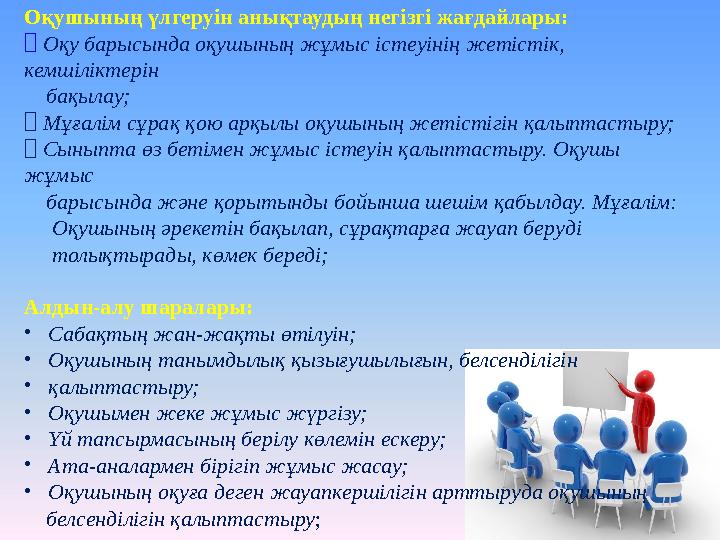 Оқушының үлгеруін анықтаудың негізгі жағдайлары:
 Оқу барысында оқушының жұмыс істеуінің жетістік, кемшіліктерін бақылау;
 Мұғалім сұрақ қою арқылы оқушының жетістігін қалыптастыру;
 Сыныпта өз бетімен жұмыс істеуін қалыптастыру. Оқушы жұмыс барысында және қорытынды бойынша шешім қабылдау. Мұғалім: Оқушының әрекетін бақылап, сұрақтарға жауап беруді толықтырады, көмек береді;

Алдын-алу шаралары:
• Сабақтың жан-жақты өтілуін;
• Оқушының танымдылық қызығушылығын, белсенділігін
• қалыптастыру;
• Оқушымен жеке жұмыс жүргізу;
• Үй тапсырмасының берілу көлемін ескеру;
• Ата-аналармен бірігіп жұмыс жасау;
• Оқушының оқуға деген жауапкершілігін арттыруда оқушының белсенділігін қалыптастыру;